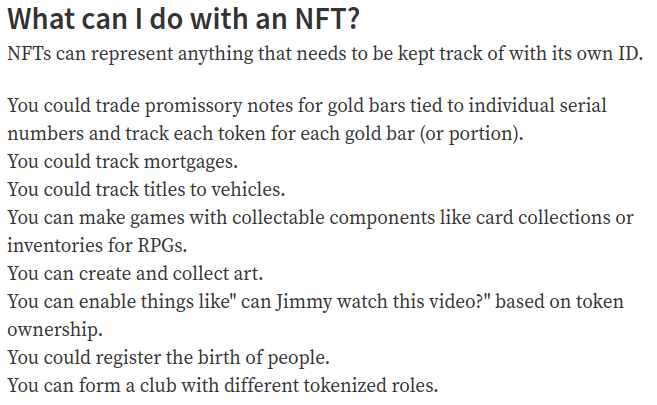 What can I do with an NFT?
NFTs can represent anything that needs to be kept track of with its own ID.

You could trade promissory notes for gold bars tied to individual serial numbers and track each token for each gold bar (or portion).
You could track mortgages.
You could track titles to vehicles.
You can make games with collectable components like card collections or inventories for RPGs.
You can create and collect art.
You can enable things like" can Jimmy watch this video?" based on token ownership.
You could register the birth of people.
You can form a club with different tokenized roles.